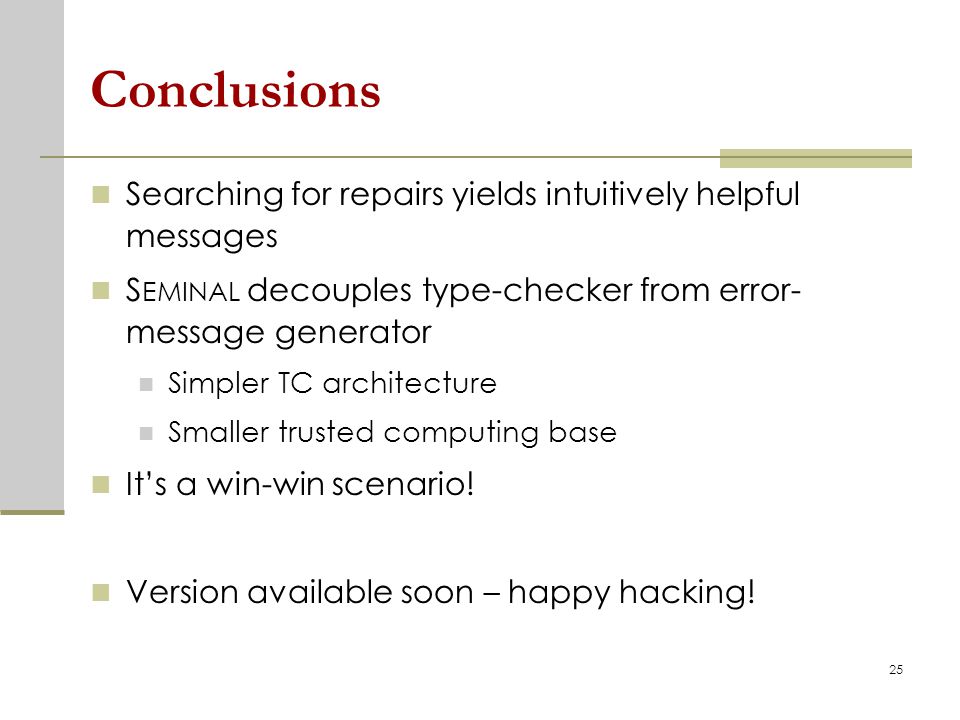 Conclusions

Searching for repairs yields intuitively helpful messages

SEMINAL decouples type-checker from error-message generator

Simpler TC architecture

Smaller trusted computing base

It's a win-win scenario!

Version available soon – happy hacking!

25